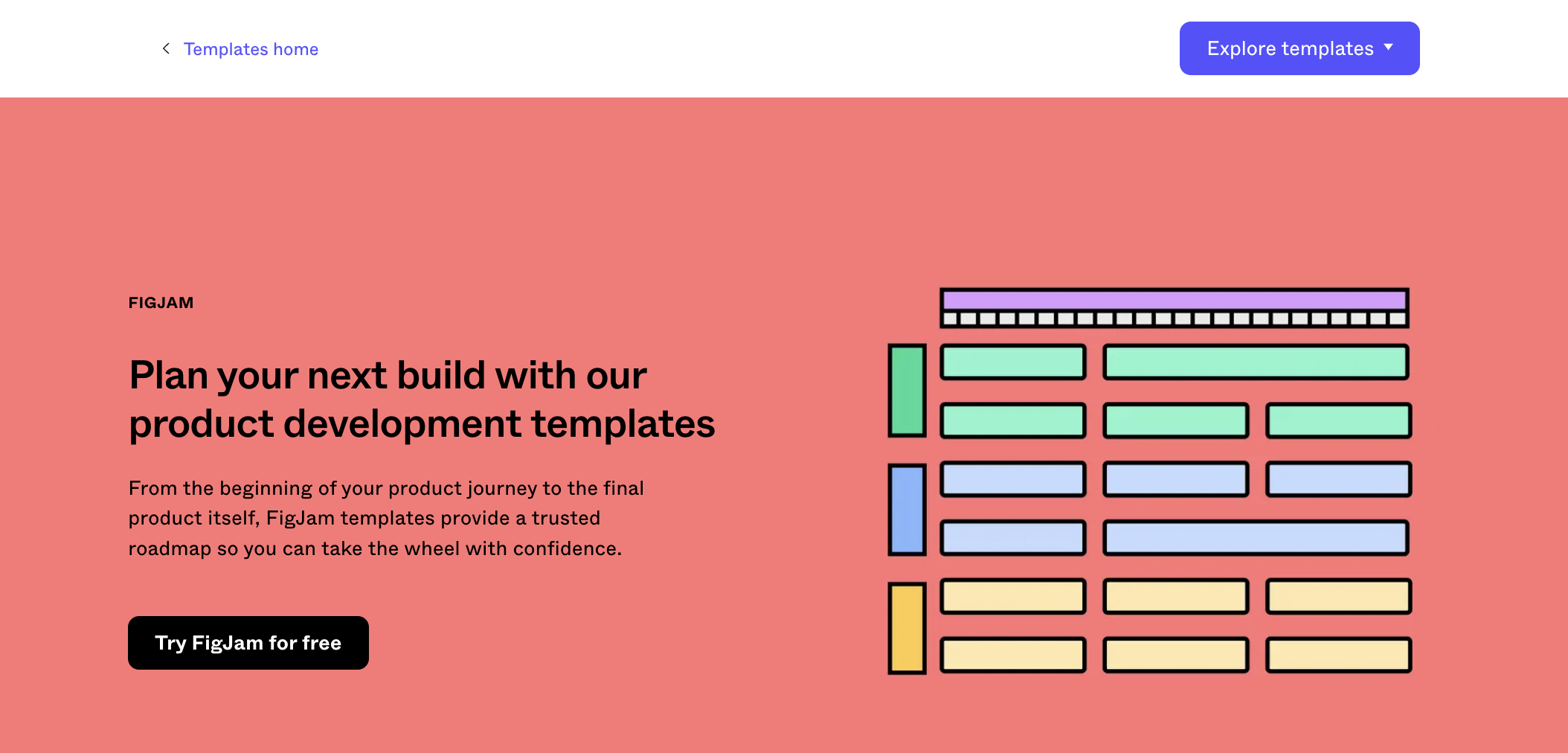 Templates home

Explore templates

FIGJAM

Plan your next build with our product development templates

From the beginning of your product journey to the final product itself, FigJam templates provide a trusted roadmap so you can take the wheel with confidence.

Try FigJam for free